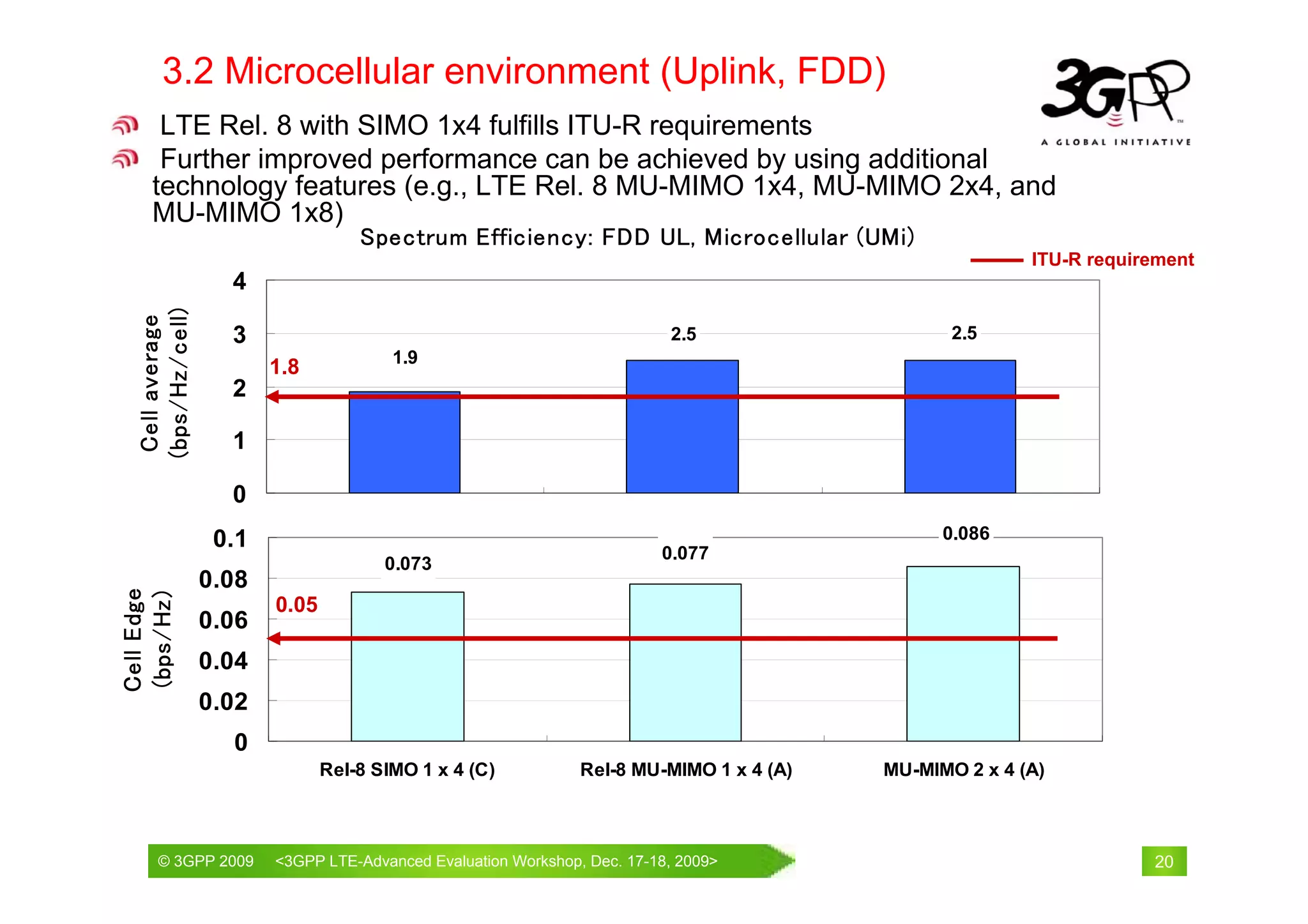 3.2 Microcellular environment (Uplink, FDD)

3GPP
A GLOBAL INITIATIVE

LTE Rel. 8 with SIMO 1x4 fulfills ITU-R requirements

Further improved performance can be achieved by using additional technology features (e.g., LTE Rel. 8 MU-MIMO 1x4, MU-MIMO 2x4, and MU-MIMO 1x8)

Spectrum Efficiency: FDD UL, Microcellular (UMi)

ITU-R requirement

Cell average (bps/Hz/cell)

4
3
2
1
0

1.8
1.9
2.5
2.5

Cell Edge (bps/Hz)

0.1
0.08
0.06
0.04
0.02
0

0.05
0.073
0.077
0.086

Rel-8 SIMO 1 x 4 (C)
Rel-8 MU-MIMO 1 x 4 (A)
MU-MIMO 2 x 4 (A)

© 3GPP 2009 <3GPP LTE-Advanced Evaluation Workshop, Dec. 17-18, 2009>

20